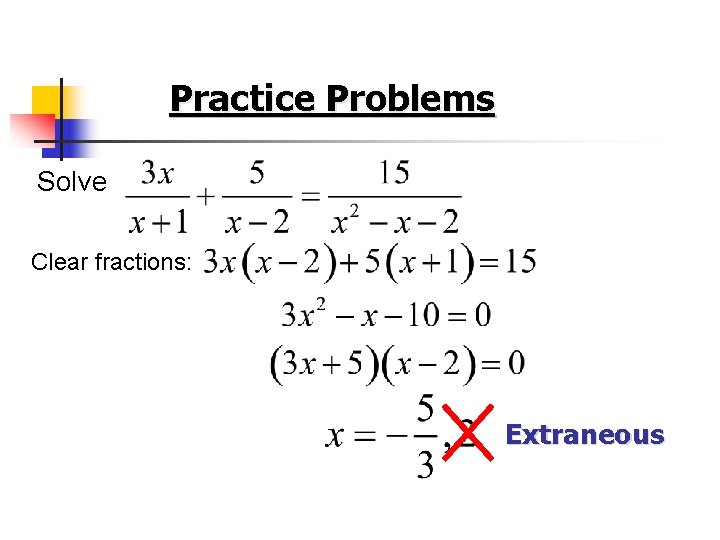 Practice Problems

Solve $\frac{3x}{x+1}+\frac{5}{x-2}=\frac{15}{x^2-x-2}$

Clear fractions: $3x(x-2)+5(x+1)=15$

$3x^2-x-10=0$

$(3x+5)(x-2)=0$

$x=-\frac{5}{3},2$ Extraneous